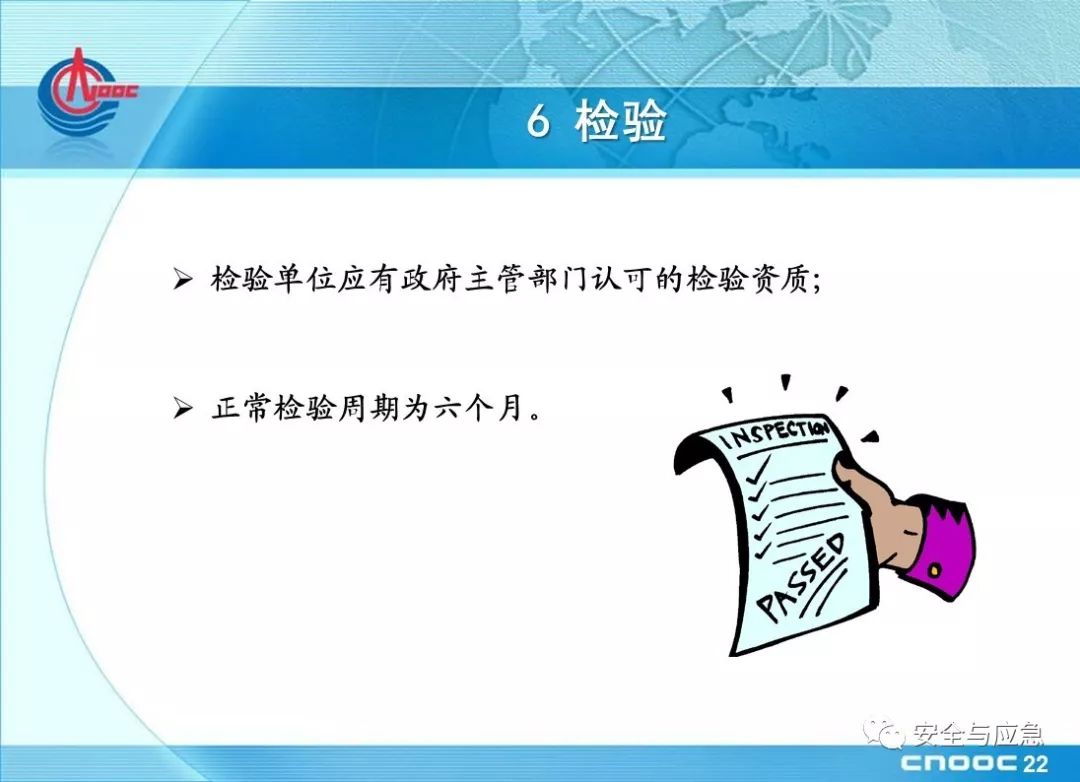 CNOOC

6 检验

➢ 检验单位应有政府主管部门认可的检验资质;

➢ 正常检验周期为六个月。

INSPECTION

PASSED

安全与应急

CNOOC 22